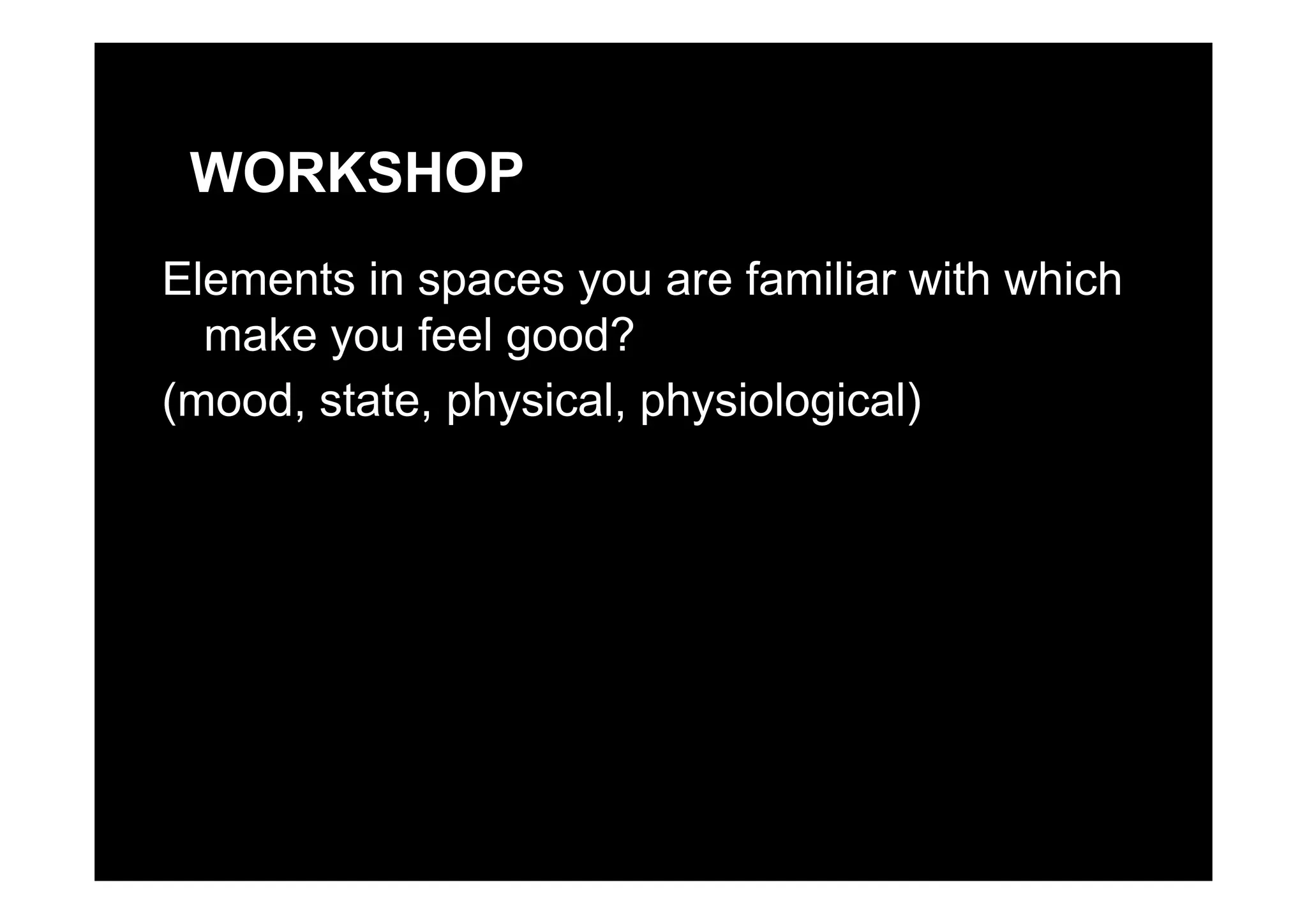 WORKSHOP

Elements in spaces you are familiar with which make you feel good?

(mood, state, physical, physiological)